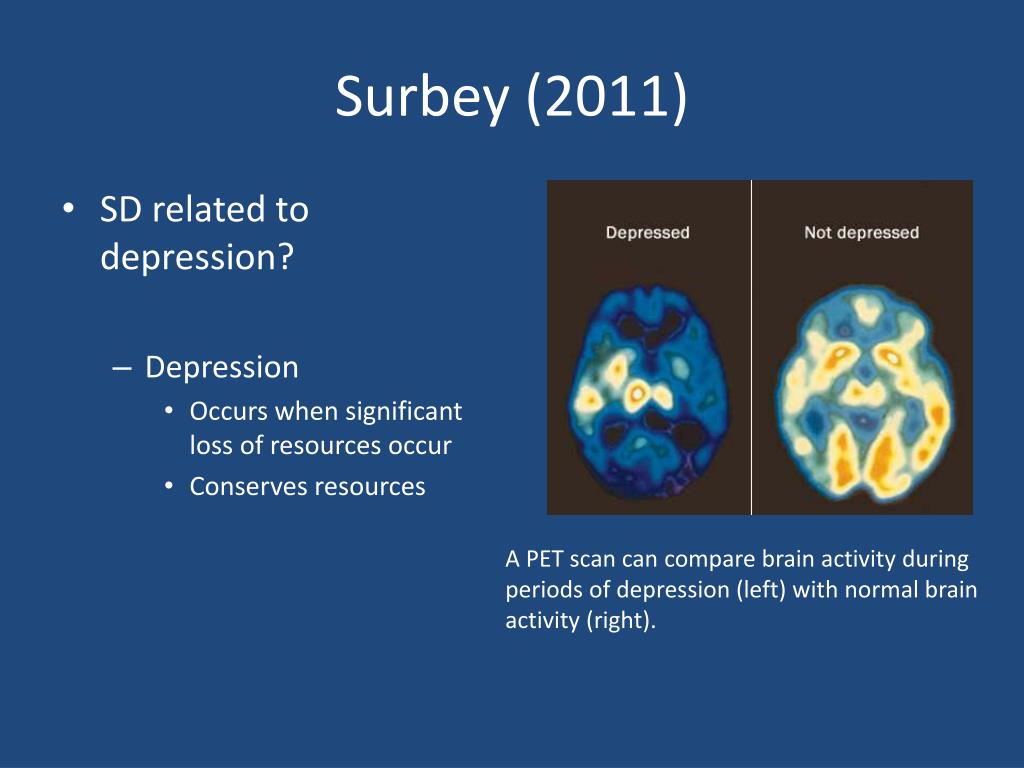 Surbey (2011)

• SD related to depression?

– Depression
• Occurs when significant loss of resources occur
• Conserves resources

Depressed

Not depressed

A PET scan can compare brain activity during periods of depression (left) with normal brain activity (right).